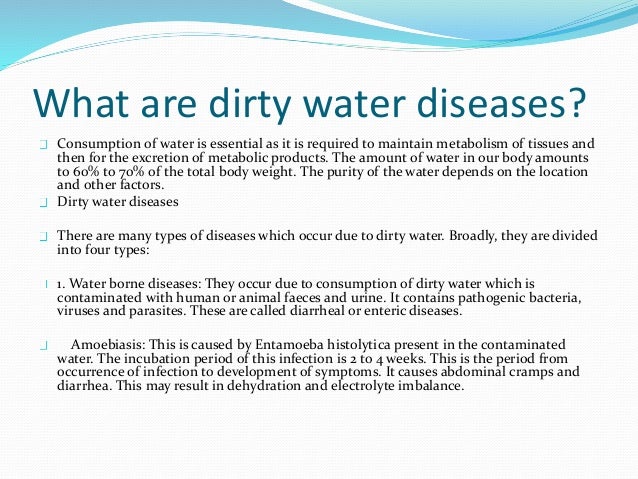 What are dirty water diseases?

Consumption of water is essential as it is required to maintain metabolism of tissues and then for the excretion of metabolic products. The amount of water in our body amounts to 60% to 70% of the total body weight. The purity of the water depends on the location and other factors.

Dirty water diseases

There are many types of diseases which occur due to dirty water. Broadly, they are divided into four types:

1. Water borne diseases: They occur due to consumption of dirty water which is contaminated with human or animal faeces and urine. It contains pathogenic bacteria, viruses and parasites. These are called diarrheal or enteric diseases.

Amoebiasis: This is caused by Entamoeba histolytica present in the contaminated water. The incubation period of this infection is 2 to 4 weeks. This is the period from occurrence of infection to development of symptoms. It causes abdominal cramps and diarrhea. This may result in dehydration and electrolyte imbalance.